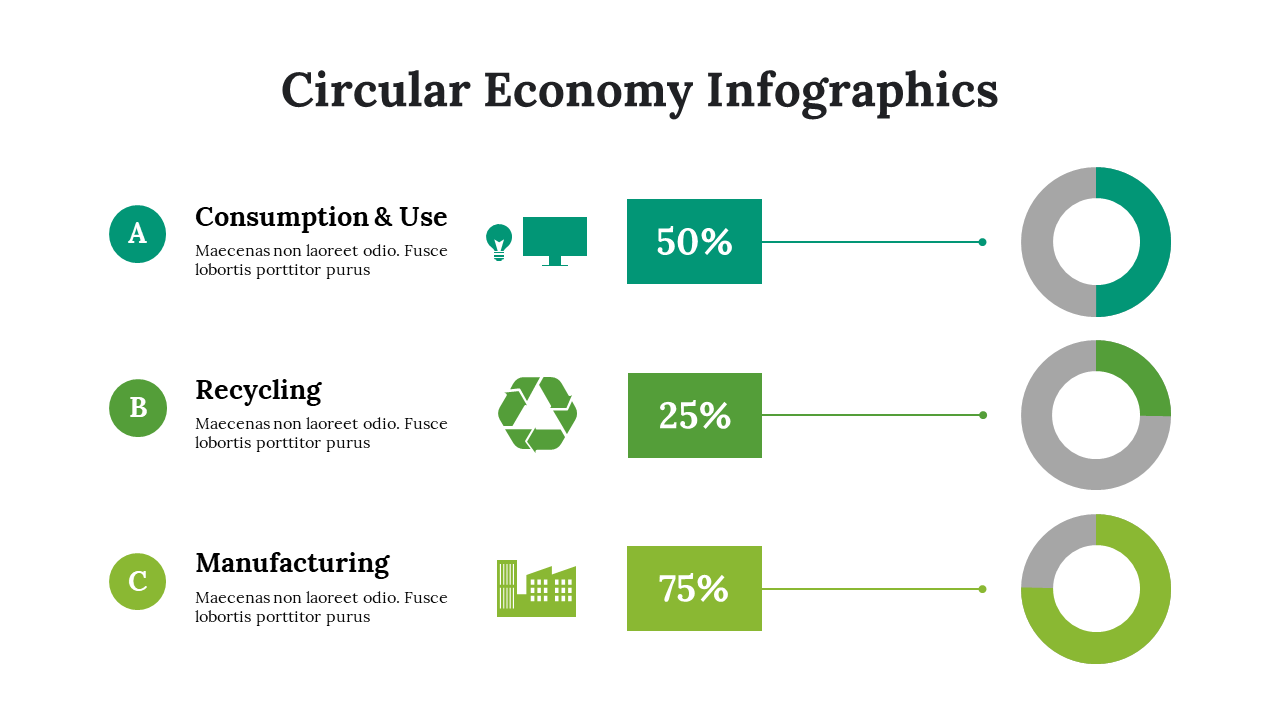 Circular Economy Infographics

A
Consumption & Use
Maecenas non laoreet odio. Fusce lobortis porttitor purus

50%

B
Recycling
Maecenas non laoreet odio. Fusce lobortis porttitor purus

25%

C
Manufacturing
Maecenas non laoreet odio. Fusce lobortis porttitor purus

75%